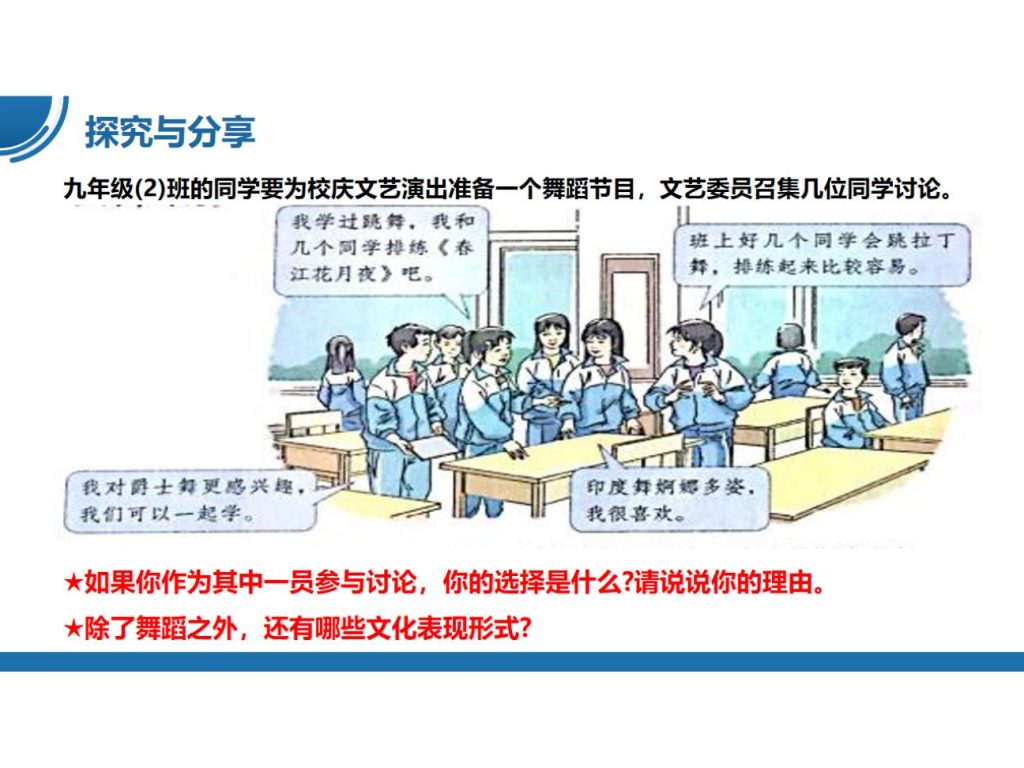 探究与分享

九年级(2)班的同学要为校庆文艺演出准备一个舞蹈节目，文艺委员召集几位同学讨论。

我学过跳舞，我和几个同学排练《春江花月夜》吧。

班上好几个同学会跳拉丁舞，排练起来比较容易。

我对爵士舞更感兴趣，我们可以一起学。

印度舞婀娜多姿，我很喜欢。

★如果你作为其中一员参与讨论，你的选择是什么?请说说你的理由。

★除了舞蹈之外，还有哪些文化表现形式?